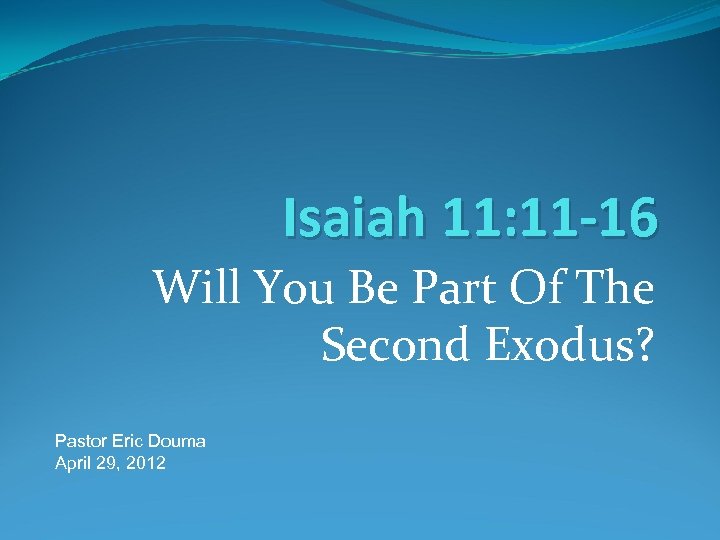 Isaiah 11:11-16

Will You Be Part Of The Second Exodus?

Pastor Eric Douma
April 29, 2012